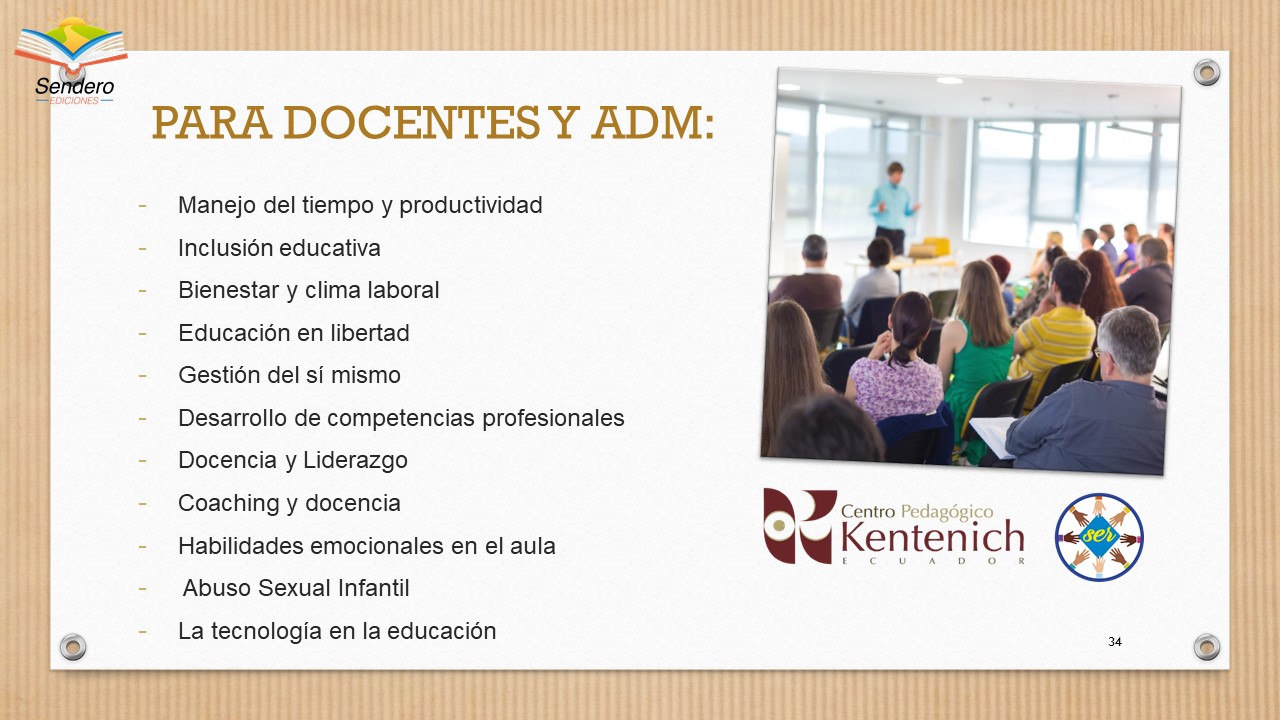 Sendero
EDICIONES

PARA DOCENTES Y ADM:

- Manejo del tiempo y productividad
- Inclusión educativa
- Bienestar y clima laboral
- Educación en libertad
- Gestión del sí mismo
- Desarrollo de competencias profesionales
- Docencia y Liderazgo
- Coaching y docencia
- Habilidades emocionales en el aula
- Abuso Sexual Infantil
- La tecnología en la educación

Centro Pedagógico
Kentenich
ECUADOR

ser

34